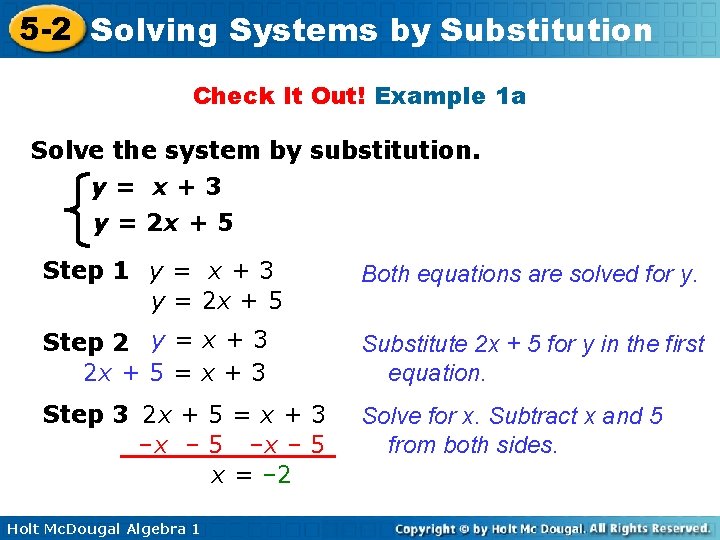 5-2 Solving Systems by Substitution

Check It Out! Example 1a

Solve the system by substitution.

$\begin{cases} y = x + 3 \\ y = 2x + 5 \end{cases}$

Step 1 $y = x + 3$
$y = 2x + 5$

Both equations are solved for y.

Step 2 $y = x + 3$
$2x + 5 = x + 3$

Substitute 2x + 5 for y in the first equation.

Step 3 $2x + 5 = x + 3$
$-x - 5 \quad -x - 5$
$x = -2$

Solve for x. Subtract x and 5 from both sides.

Holt McDougal Algebra 1

Copyright © by Holt Mc Dougal. All Rights Reserved.